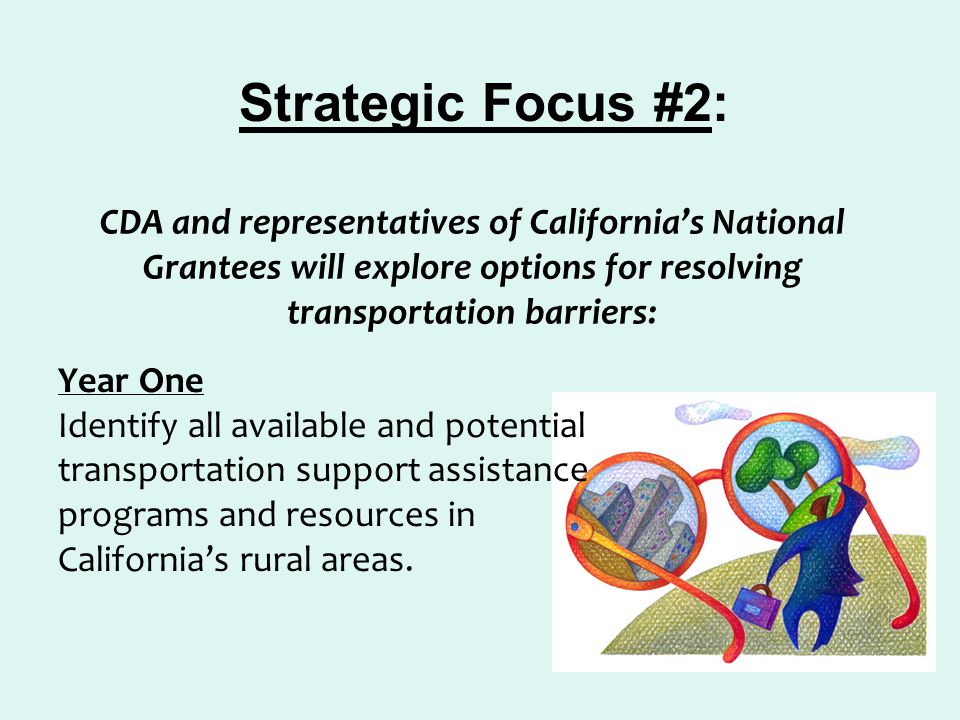 Strategic Focus #2:

CDA and representatives of California's National Grantees will explore options for resolving transportation barriers:

Year One
Identify all available and potential transportation support assistance programs and resources in California's rural areas.